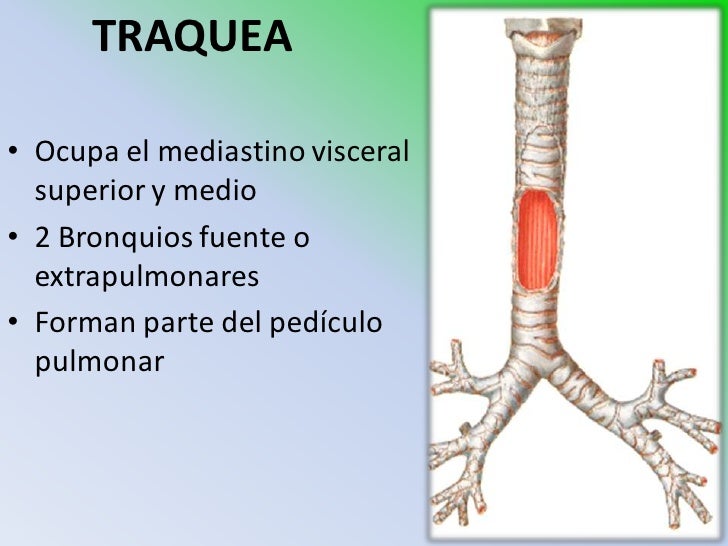 TRAQUEA

• Ocupa el mediastino visceral superior y medio
• 2 Bronquios fuente o extrapulmonares
• Forman parte del pedículo pulmonar